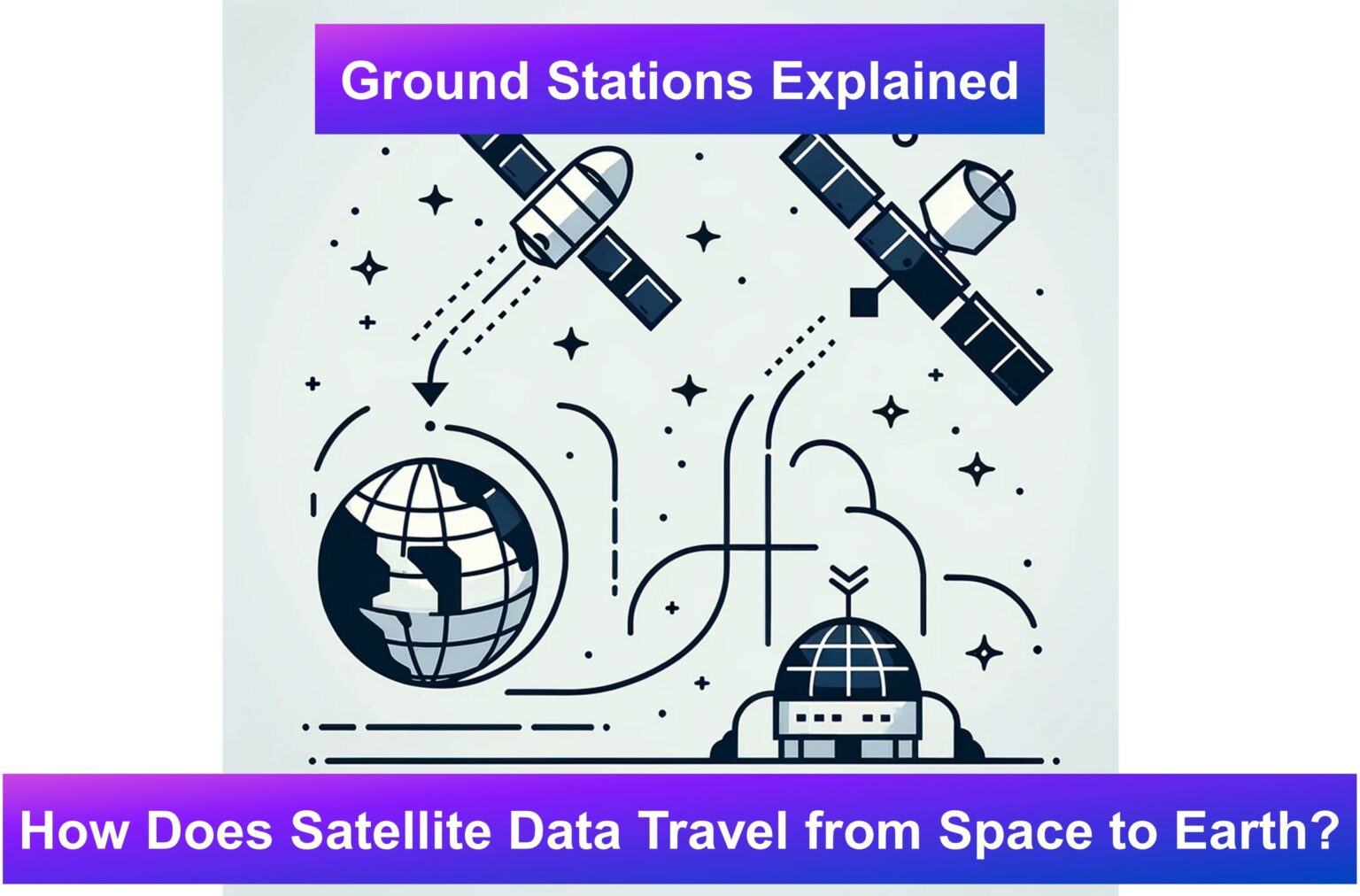 Ground Stations Explained

How Does Satellite Data Travel from Space to Earth?